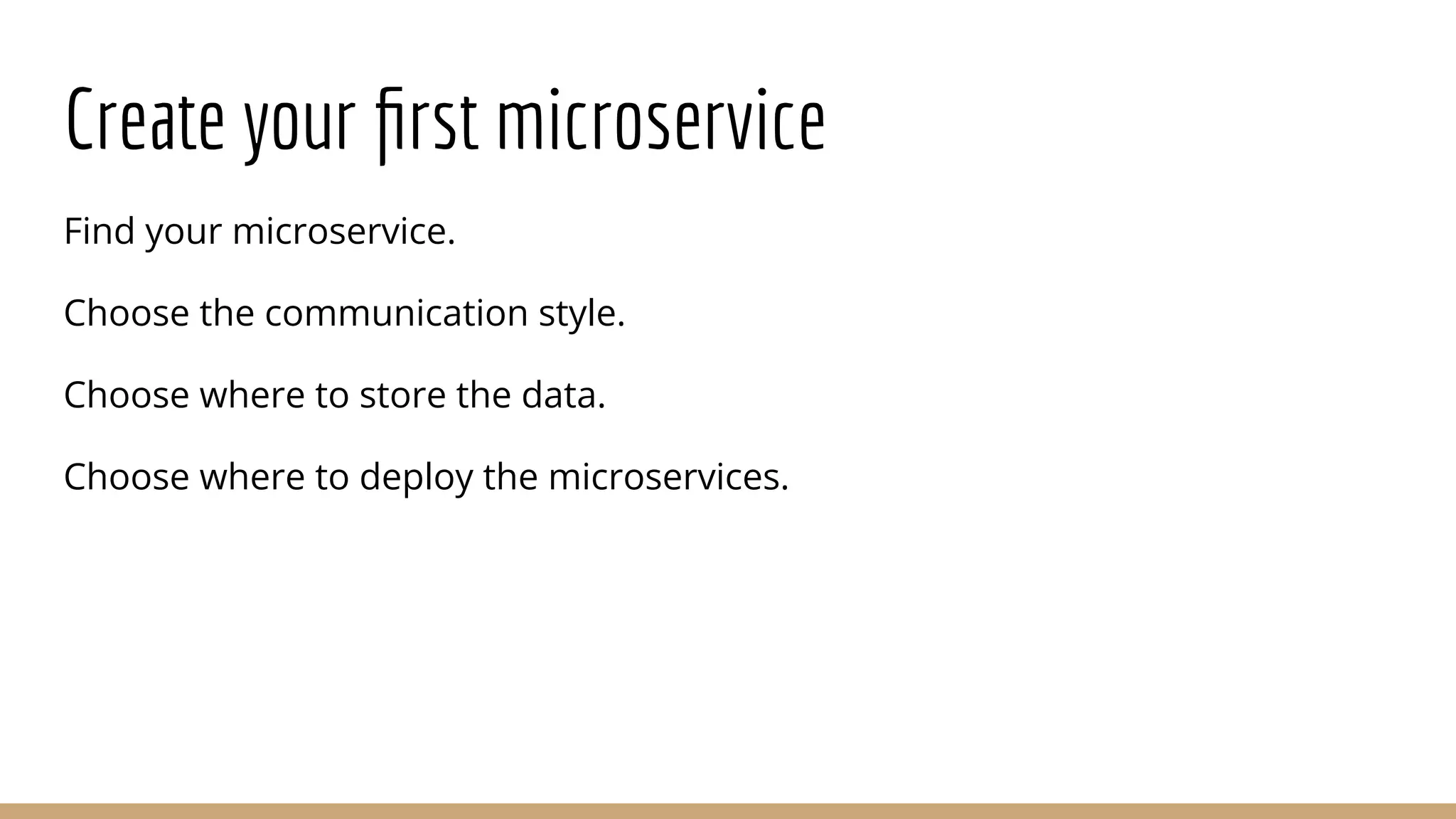 Create your first microservice

Find your microservice.

Choose the communication style.

Choose where to store the data.

Choose where to deploy the microservices.